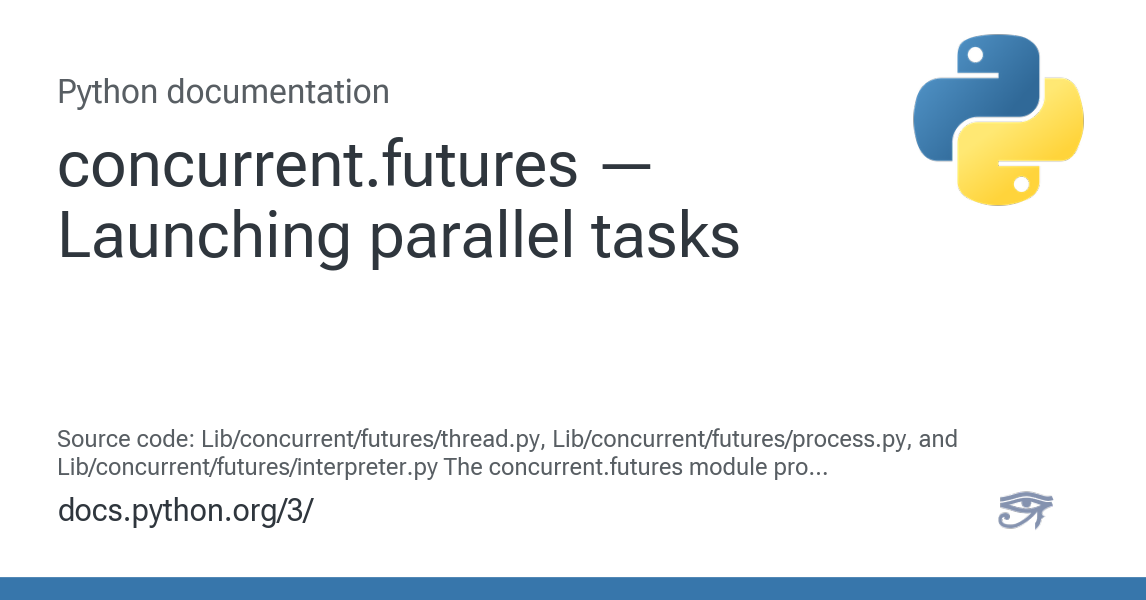 Python documentation

concurrent.futures — Launching parallel tasks

Source code: Lib/concurrent/futures/thread.py, Lib/concurrent/futures/process.py, and Lib/concurrent/futures/interpreter.py The concurrent.futures module pro...

docs.python.org/3/